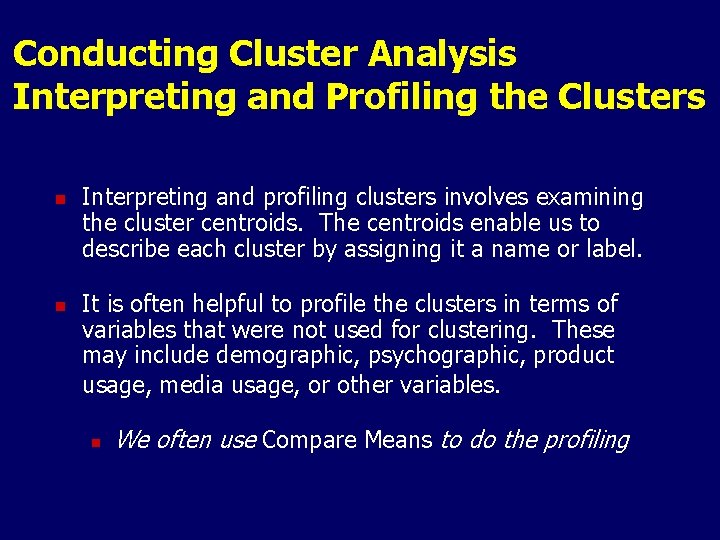 Conducting Cluster Analysis
Interpreting and Profiling the Clusters

Interpreting and profiling clusters involves examining the cluster centroids. The centroids enable us to describe each cluster by assigning it a name or label.

It is often helpful to profile the clusters in terms of variables that were not used for clustering. These may include demographic, psychographic, product usage, media usage, or other variables.

We often use Compare Means to do the profiling